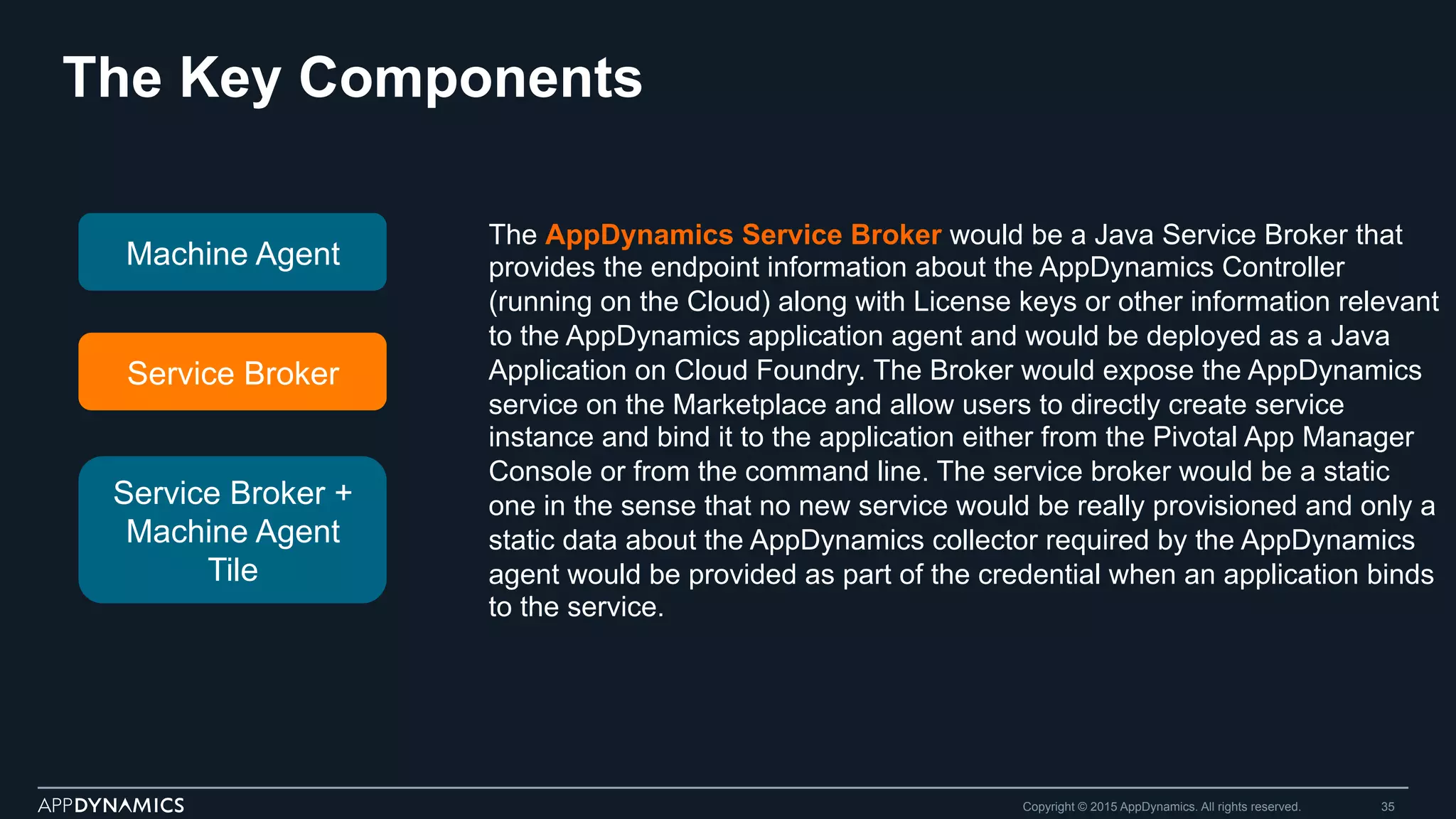 The Key Components

Machine Agent

Service Broker

Service Broker + Machine Agent Tile

The AppDynamics Service Broker would be a Java Service Broker that provides the endpoint information about the AppDynamics Controller (running on the Cloud) along with License keys or other information relevant to the AppDynamics application agent and would be deployed as a Java Application on Cloud Foundry. The Broker would expose the AppDynamics service on the Marketplace and allow users to directly create service instance and bind it to the application either from the Pivotal App Manager Console or from the command line. The service broker would be a static one in the sense that no new service would be really provisioned and only a static data about the AppDynamics collector required by the AppDynamics agent would be provided as part of the credential when an application binds to the service.

APPDYNAMICS

Copyright © 2015 AppDynamics. All rights reserved.

35